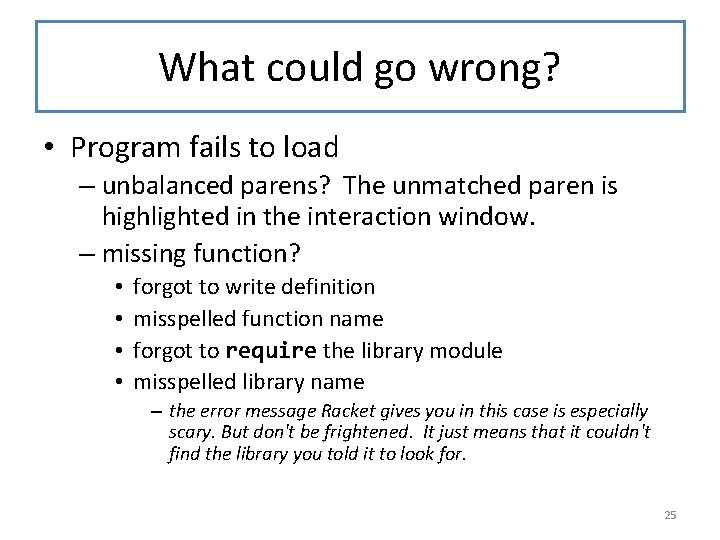 What could go wrong?

• Program fails to load
– unbalanced parens? The unmatched paren is highlighted in the interaction window.
– missing function?
• forgot to write definition
• misspelled function name
• forgot to require the library module
• misspelled library name
– the error message Racket gives you in this case is especially scary. But don't be frightened. It just means that it couldn't find the library you told it to look for.

25